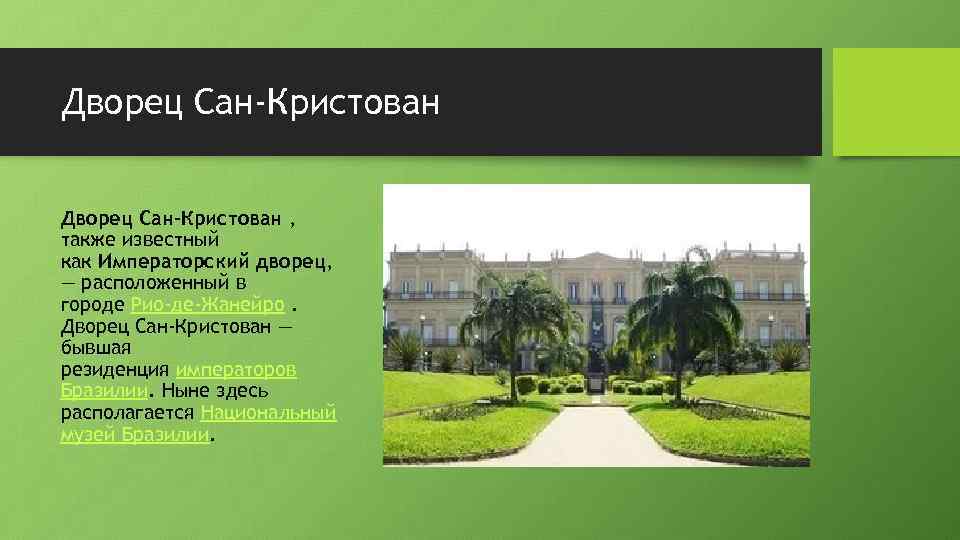 Дворец Сан-Кристован

Дворец Сан-Кристован , также известный как Императорский дворец, — расположенный в городе Рио-де-Жанейро . Дворец Сан-Кристован — бывшая резиденция императоров Бразилии. Ныне здесь располагается Национальный музей Бразилии.